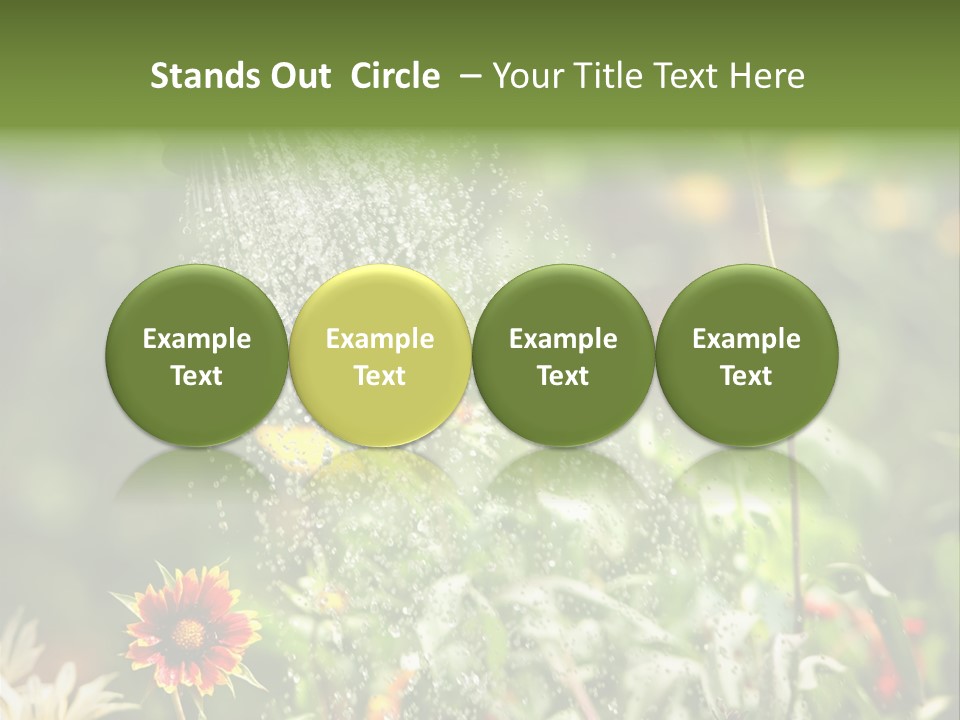 Stands Out Circle – Your Title Text Here

Example Text

Example Text

Example Text

Example Text